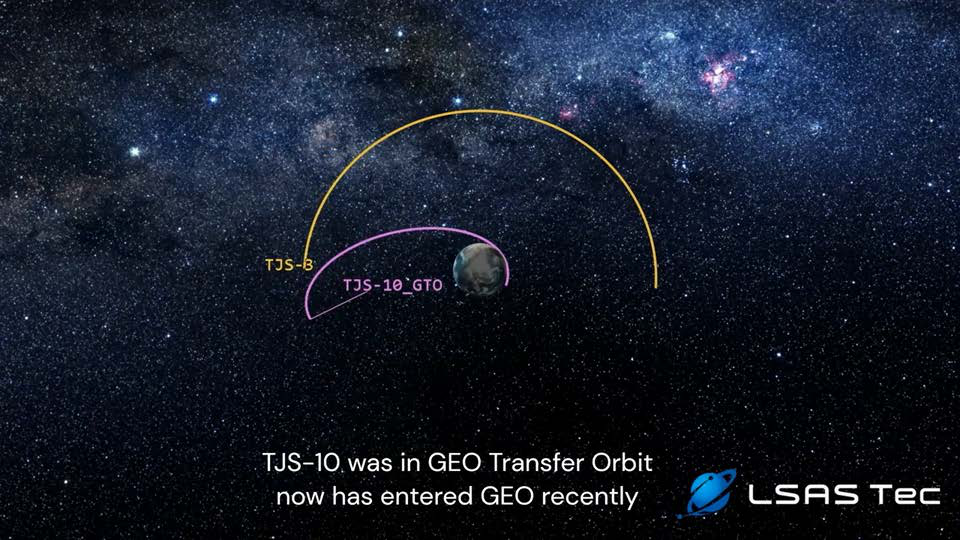 TJS-3

TJS-10_GTO

TJS-10 was in GEO Transfer Orbit now has entered GEO recently

LSAS Tec